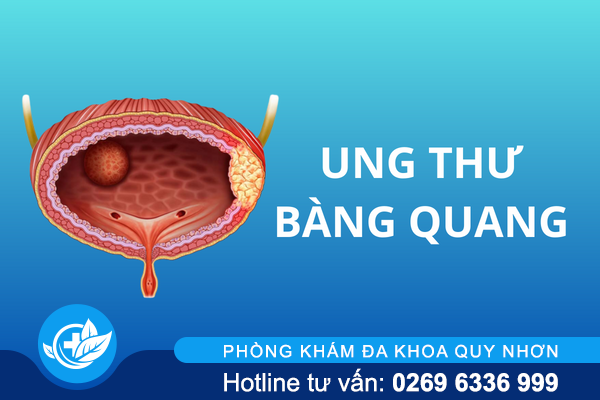 UNG THƯ
BÀNG QUANG

PHÒNG KHÁM ĐA KHOA QUY NHƠN
Hotline tư vấn: 0269 6336 999